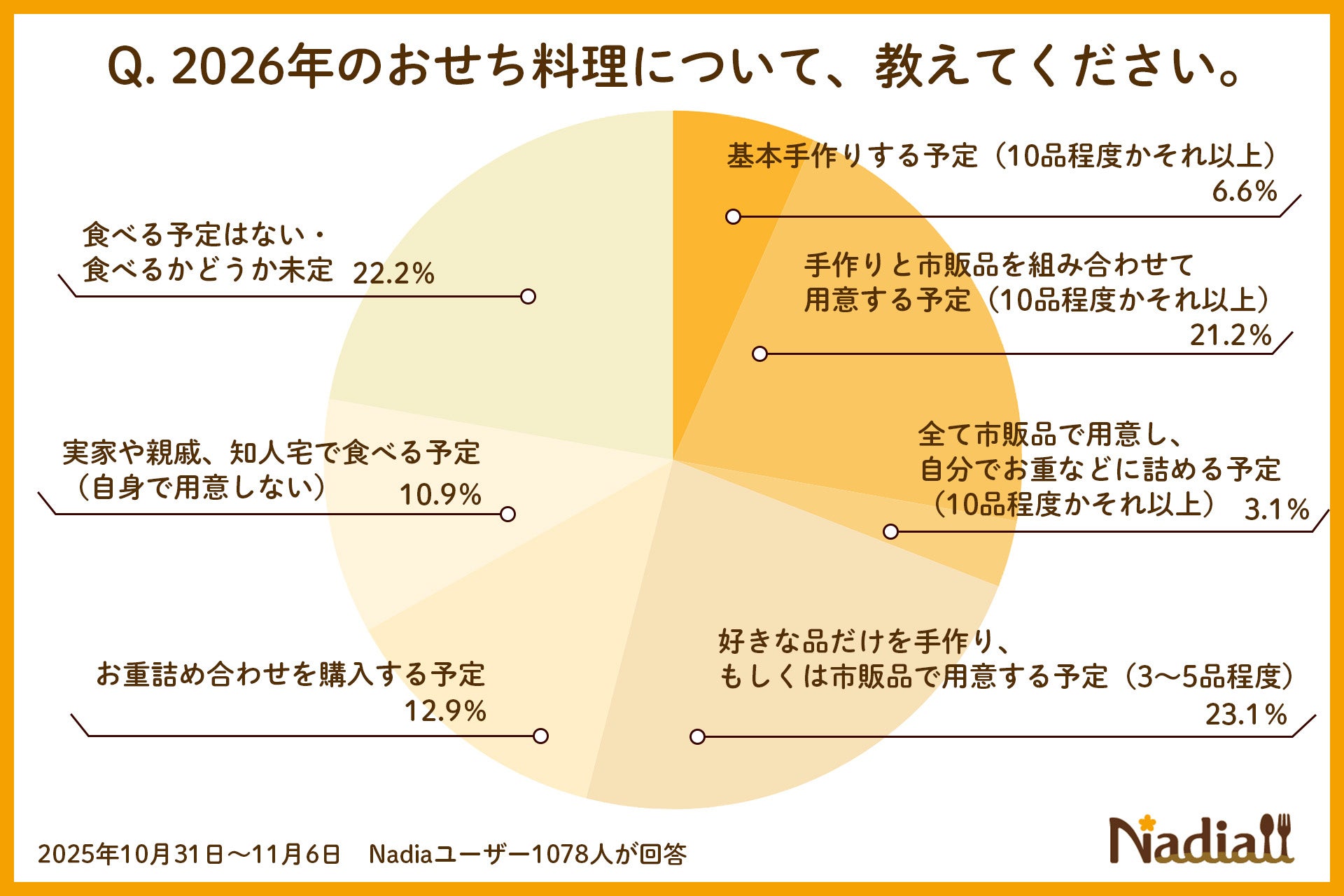 Q. 2026年のおせち料理について、教えてください。

基本手作りする予定（10品程度かそれ以上）
6.6%

手作りと市販品を組み合わせて
用意する予定（10品程度かそれ以上）
21.2%

全て市販品で用意し、
自分でお重などに詰める予定
（10品程度かそれ以上） 3.1%

好きな品だけを手作り、
もしくは市販品で用意する予定（3〜5品程度）
23.1%

お重詰め合わせを購入する予定
12.9%

実家や親戚、知人宅で食べる予定
（自身で用意しない）
10.9%

食べる予定はない・
食べるかどうか未定 22.2%

2025年10月31日〜11月6日 Nadiaユーザー1078人が回答

Nadia